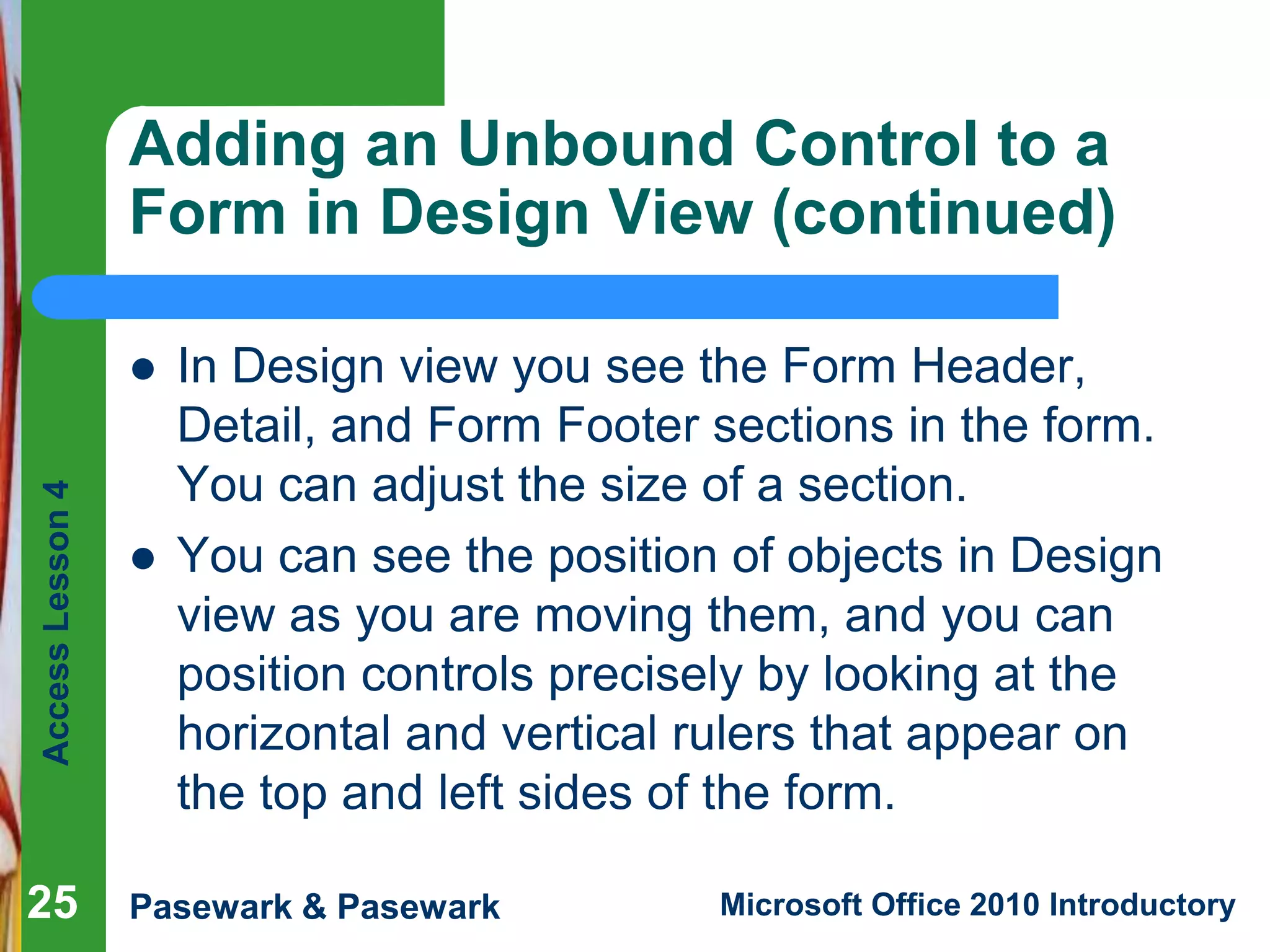 Adding an Unbound Control to a Form in Design View (continued)

- In Design view you see the Form Header, Detail, and Form Footer sections in the form. You can adjust the size of a section.
- You can see the position of objects in Design view as you are moving them, and you can position controls precisely by looking at the horizontal and vertical rulers that appear on the top and left sides of the form.

Access Lesson 4

25

Pasewark & Pasewark

Microsoft Office 2010 Introductory